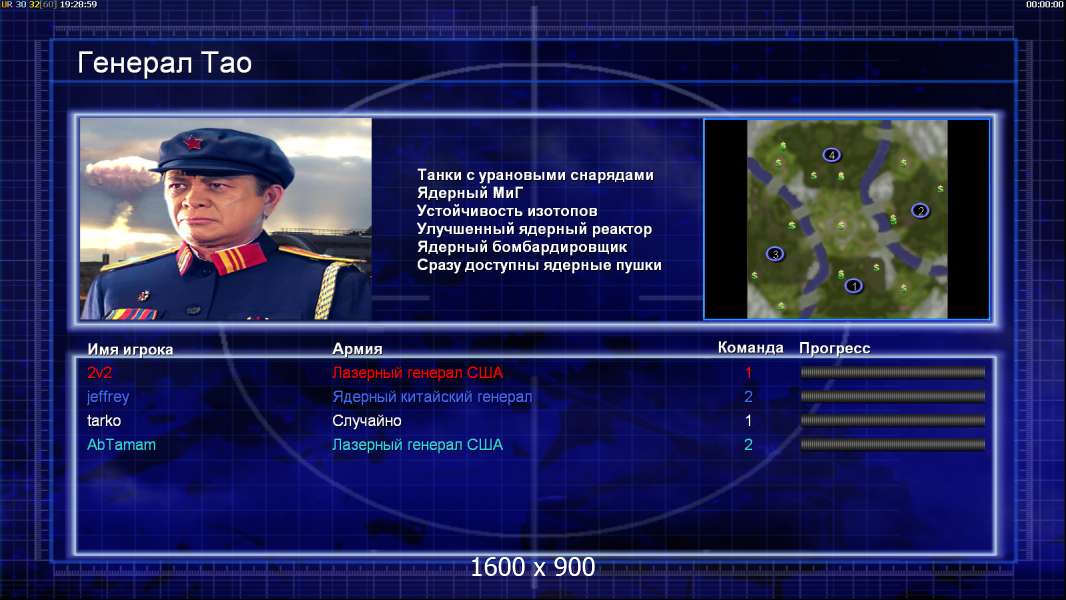 UR 30 32[60] 19:28:59

00:00:00

Генерал Тао

Танки с урановыми снарядами
Ядерный МиГ
Устойчивость изотопов
Улучшенный ядерный реактор
Ядерный бомбардировщик
Сразу доступны ядерные пушки

4
2
3
1

| Имя игрока | Армия | Команда | Прогресс |
|---|---|---|---|
| 2v2 | Лазерный генерал США | 1 | |
| jeffrey | Ядерный китайский генерал | 2 | |
| tarko | Случайно | 1 | |
| AbTamam | Лазерный генерал США | 2 | |

1600 x 900